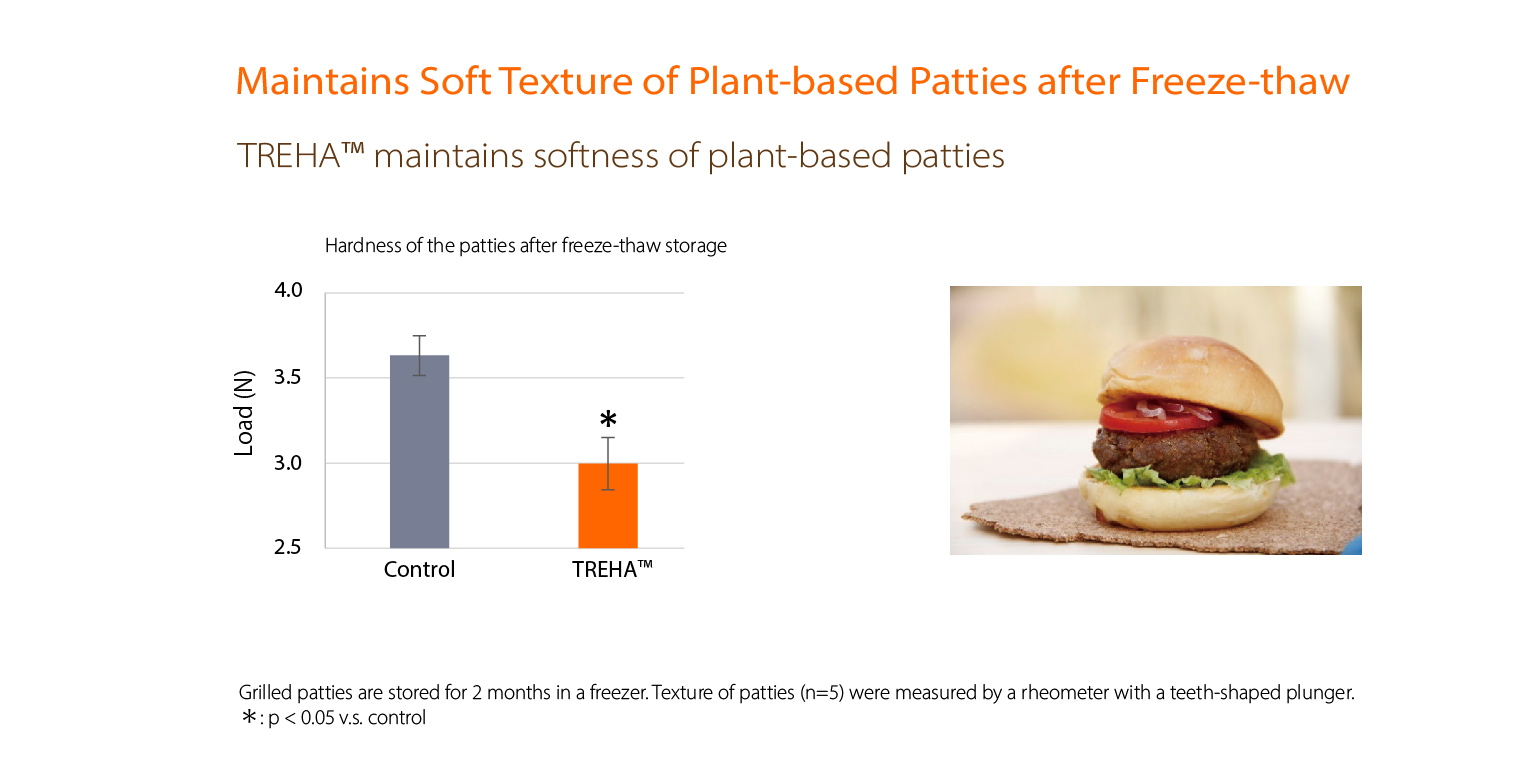 Maintains Soft Texture of Plant-based Patties after Freeze-thaw

TREHA™ maintains softness of plant-based patties

Hardness of the patties after freeze-thaw storage

4.0
3.5
3.0
2.5
Load (N)
*
Control
TREHA™

Grilled patties are stored for 2 months in a freezer. Texture of patties (n=5) were measured by a rheometer with a teeth-shaped plunger.
*: p < 0.05 v.s. control